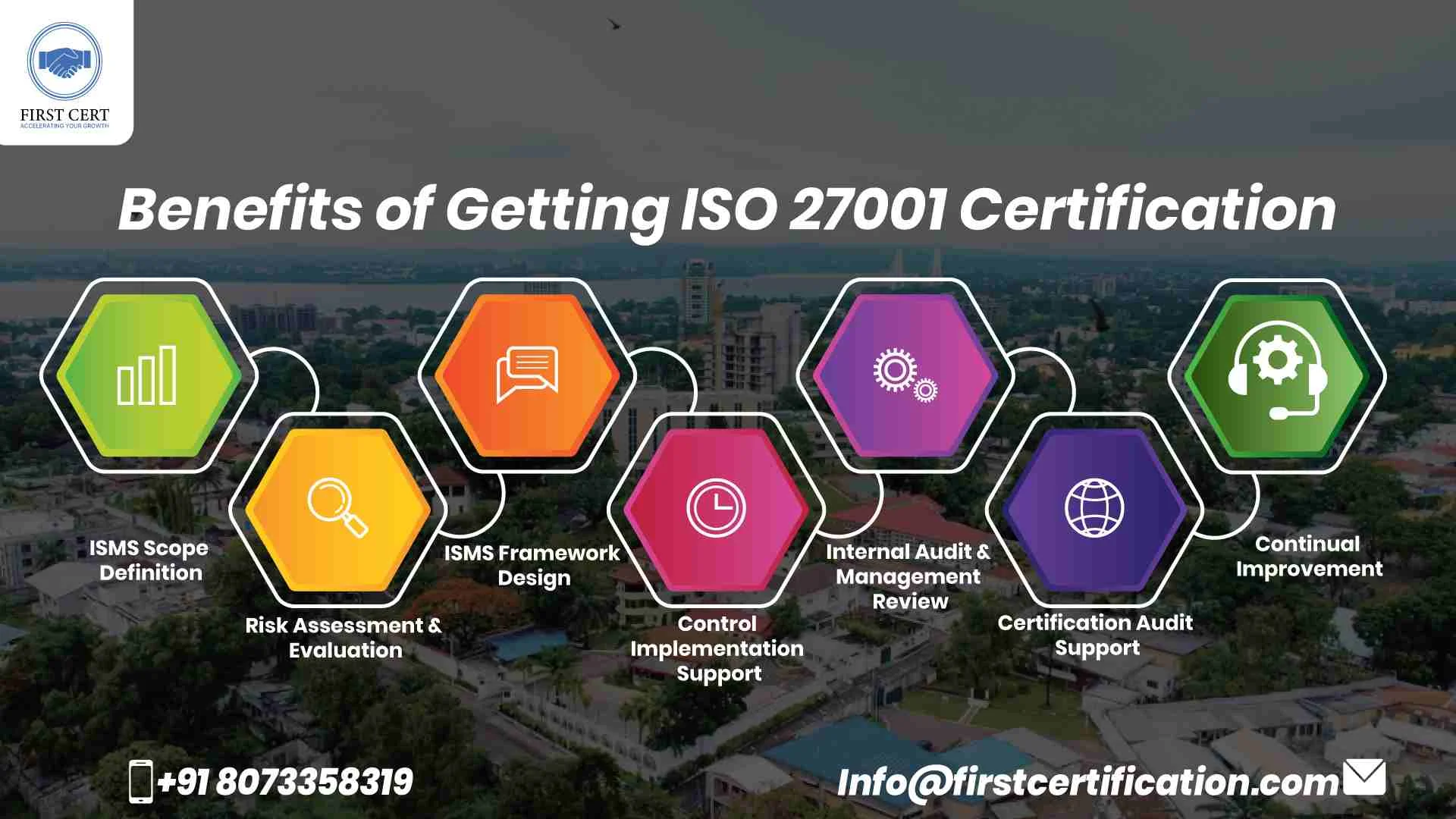 FIRST CERT
ACCELERATING YOUR GROWTH

Benefits of Getting ISO 27001 Certification

ISMS Scope Definition

Risk Assessment & Evaluation

ISMS Framework Design

Control Implementation Support

Internal Audit & Management Review

Certification Audit Support

Continual Improvement

+91 8073358319

Info@firstcertification.com